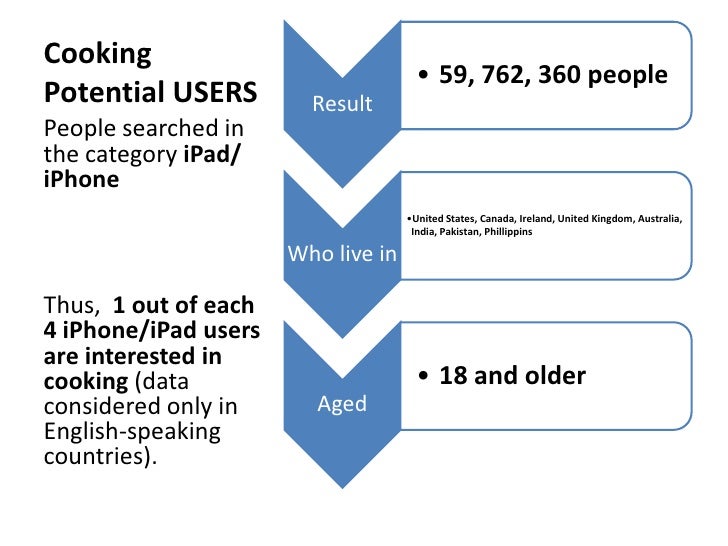 Cooking Potential USERS

People searched in the category iPad/ iPhone

Thus, 1 out of each 4 iPhone/iPad users are interested in cooking (data considered only in English-speaking countries).

Result

• 59, 762, 360 people

Who live in

• United States, Canada, Ireland, United Kingdom, Australia, India, Pakistan, Phillippins

Aged

• 18 and older